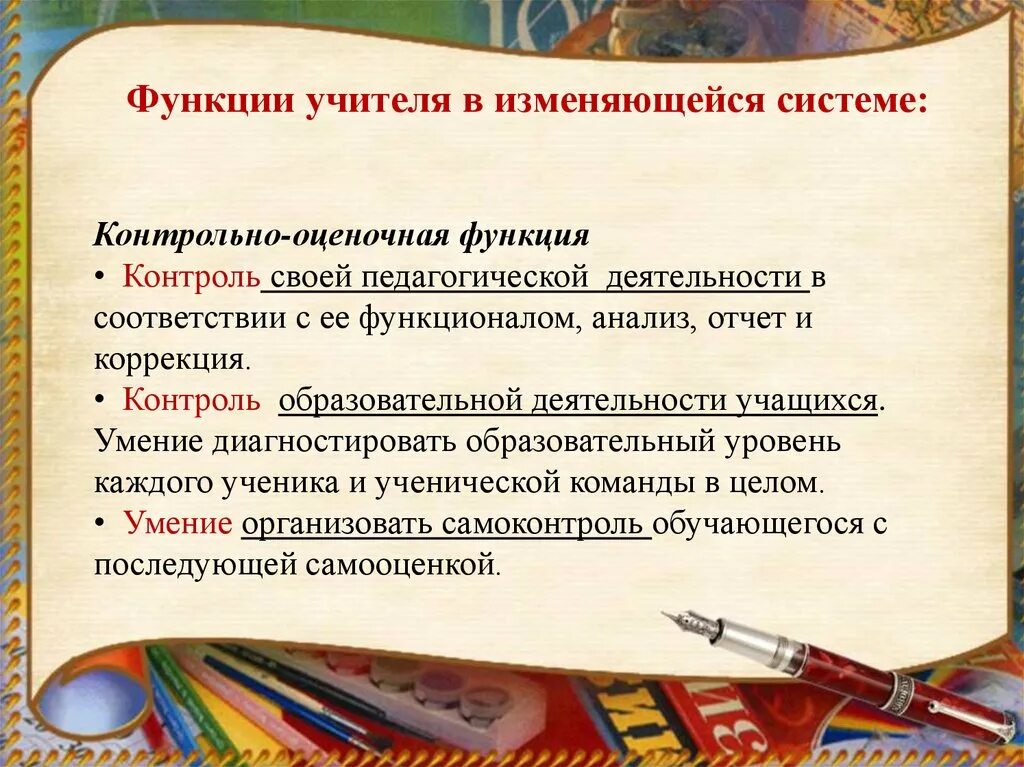 Функции учителя в изменяющейся системе:

Контрольно-оценочная функция
• Контроль своей педагогической деятельности в соответствии с ее функционалом, анализ, отчет и коррекция.
• Контроль образовательной деятельности учащихся. Умение диагностировать образовательный уровень каждого ученика и ученической команды в целом.
• Умение организовать самоконтроль обучающегося с последующей самооценкой.